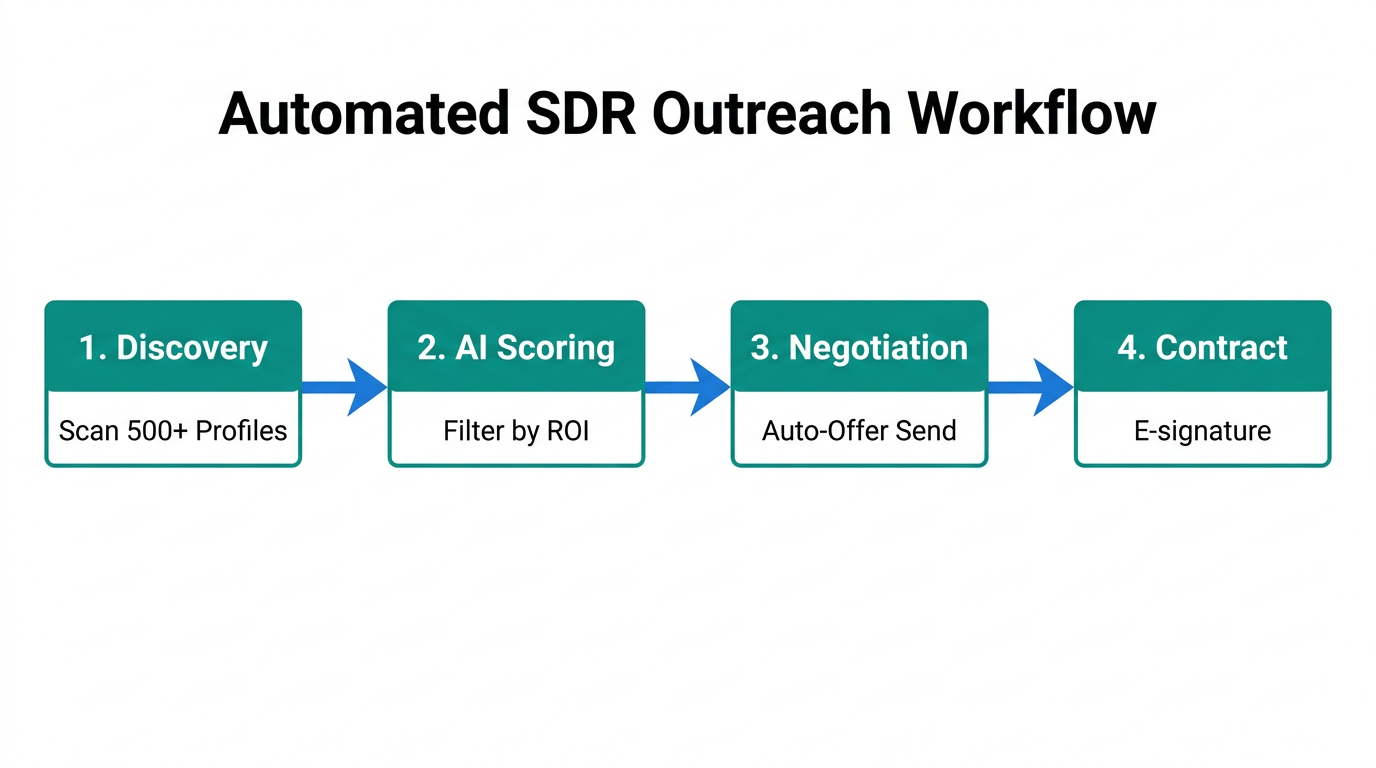 Automated SDR Outreach Workflow

1. Discovery

Scan 500+ Profiles

2. AI Scoring

Filter by ROI

3. Negotiation

Auto-Offer Send

4. Contract

E-signature